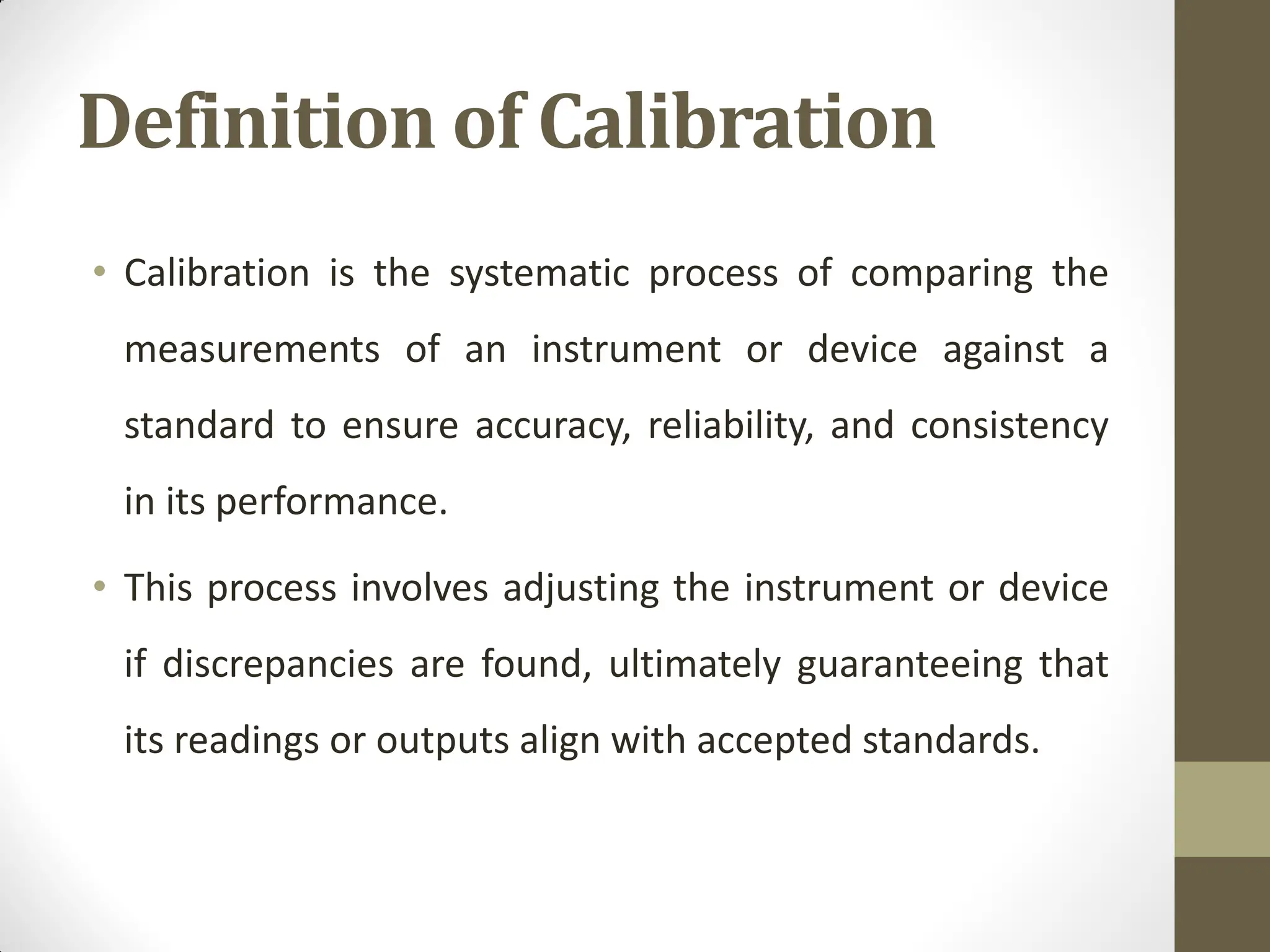 Definition of Calibration

• Calibration is the systematic process of comparing the measurements of an instrument or device against a standard to ensure accuracy, reliability, and consistency in its performance.

• This process involves adjusting the instrument or device if discrepancies are found, ultimately guaranteeing that its readings or outputs align with accepted standards.